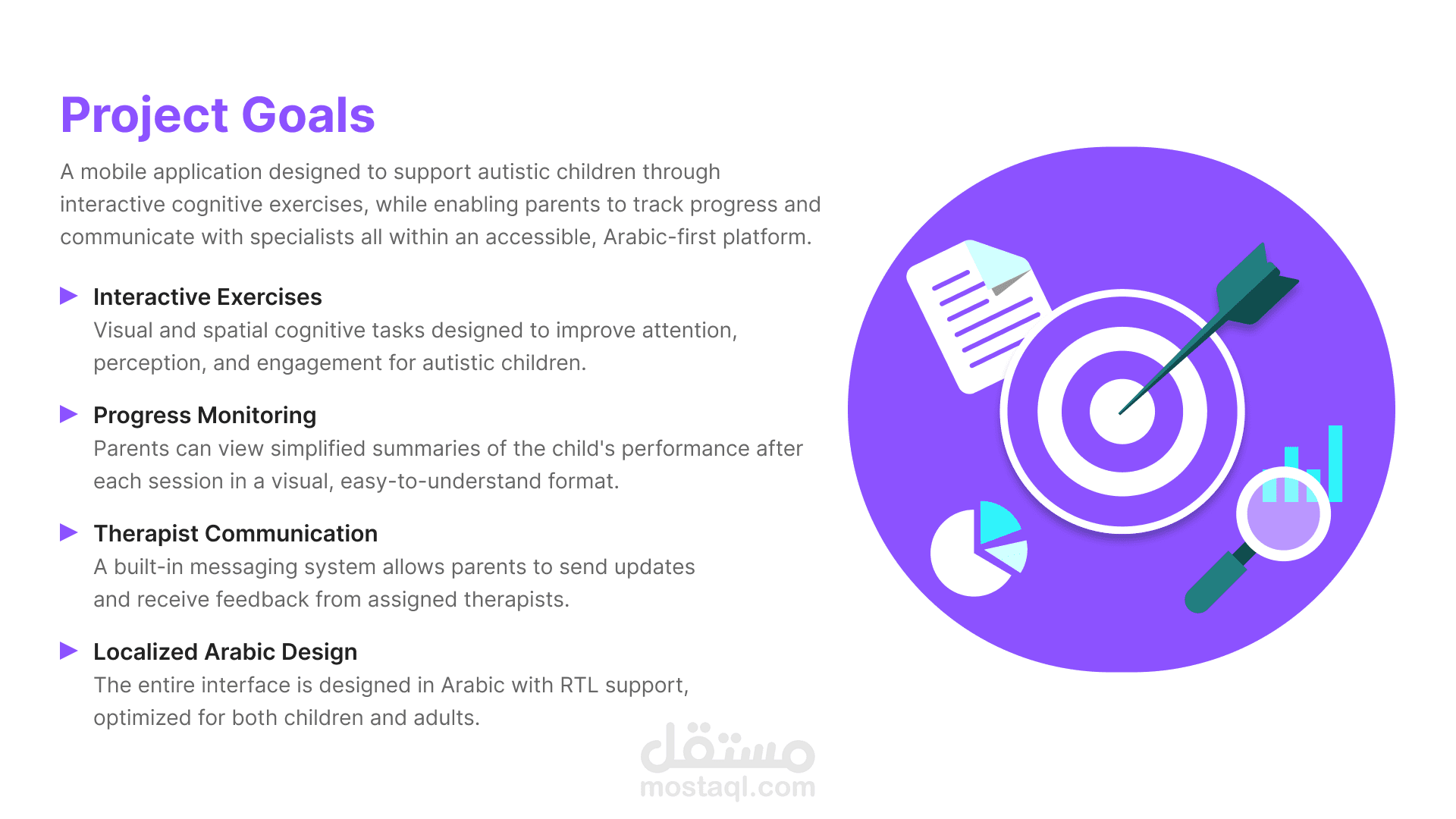 Project Goals

A mobile application designed to support autistic children through interactive cognitive exercises, while enabling parents to track progress and communicate with specialists all within an accessible, Arabic-first platform.

Interactive Exercises
Visual and spatial cognitive tasks designed to improve attention, perception, and engagement for autistic children.

Progress Monitoring
Parents can view simplified summaries of the child's performance after each session in a visual, easy-to-understand format.

Therapist Communication
A built-in messaging system allows parents to send updates and receive feedback from assigned therapists.

Localized Arabic Design
The entire interface is designed in Arabic with RTL support, optimized for both children and adults.

مستقل
mostaql.com